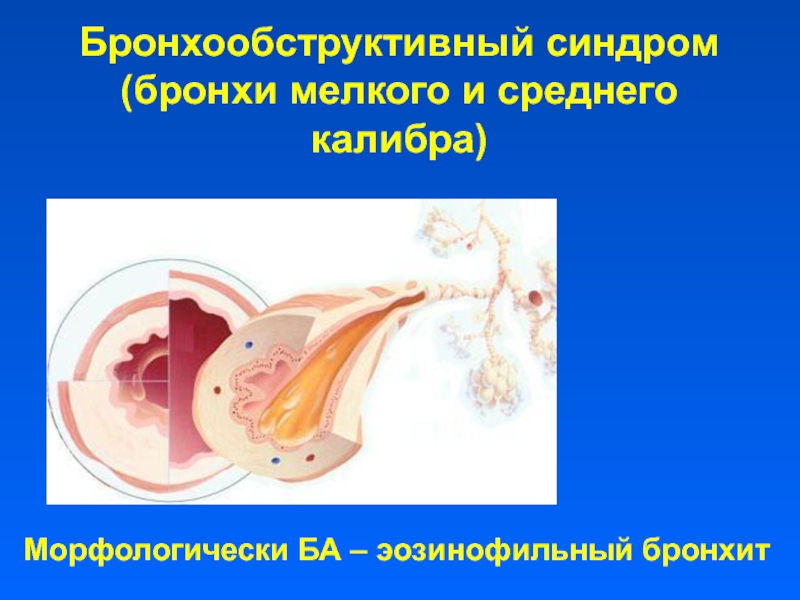 Бронхообструктивный синдром (бронхи мелкого и среднего калибра)

Морфологически БА – эозинофильный бронхит